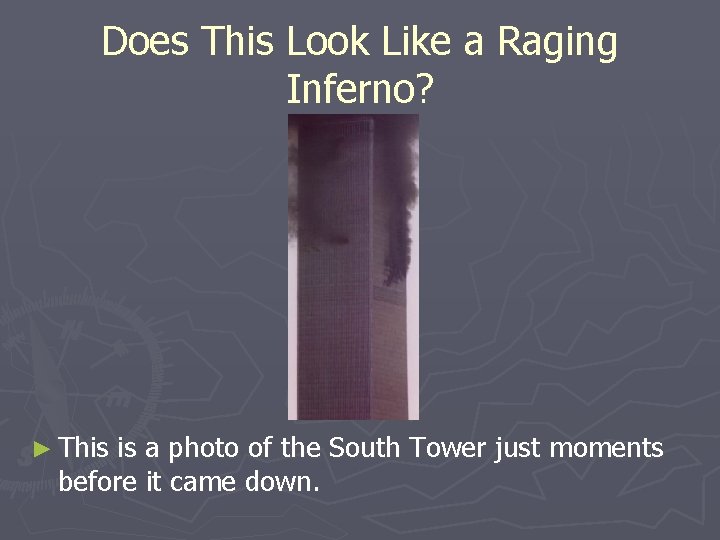 Does This Look Like a Raging Inferno?

► This is a photo of the South Tower just moments before it came down.